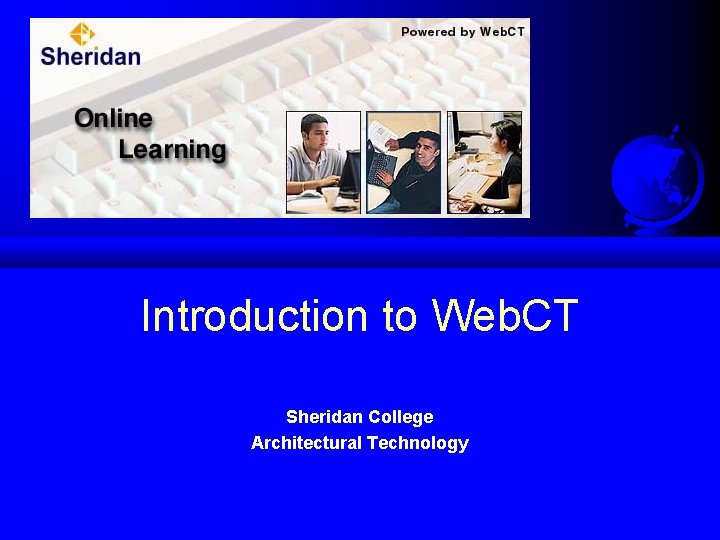 Sheridan

Powered by WebCT

Online Learning

Introduction to WebCT

Sheridan College
Architectural Technology